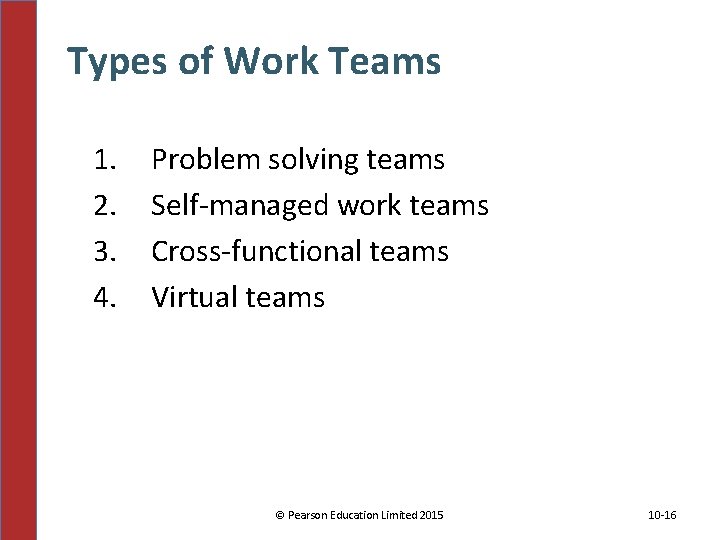 Types of Work Teams

1. Problem solving teams
2. Self-managed work teams
3. Cross-functional teams
4. Virtual teams

© Pearson Education Limited 2015

10-16